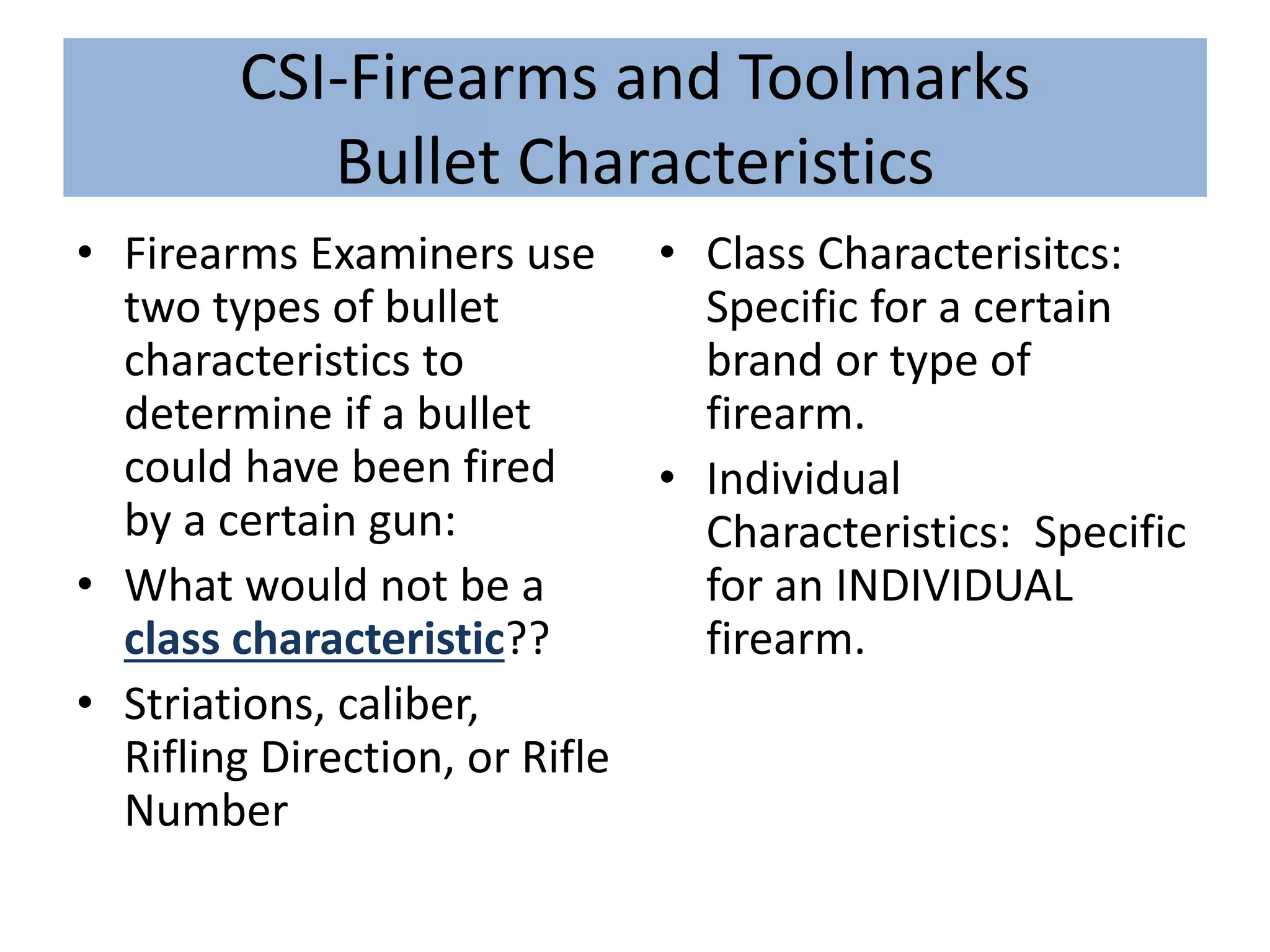 CSI-Firearms and Toolmarks
Bullet Characteristics

• Firearms Examiners use two types of bullet characteristics to determine if a bullet could have been fired by a certain gun:
• What would not be a class characteristic??
• Striations, caliber, Rifling Direction, or Rifle Number

• Class Characterisitcs: Specific for a certain brand or type of firearm.
• Individual Characteristics: Specific for an INDIVIDUAL firearm.